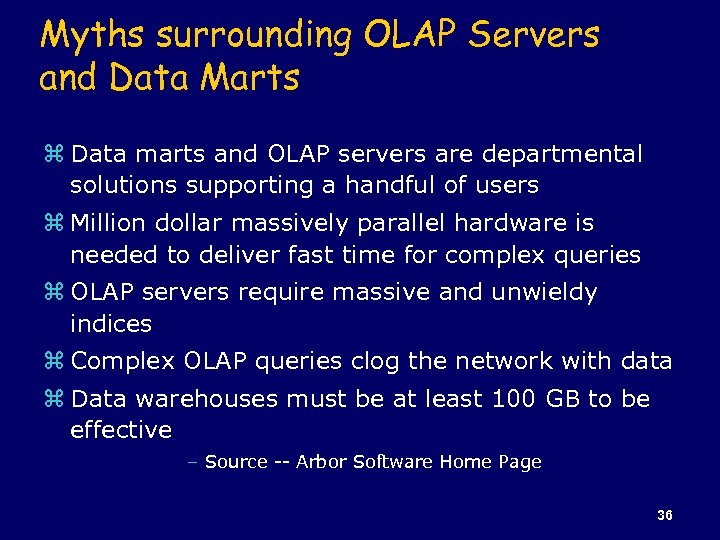 Myths surrounding OLAP Servers and Data Marts

⌘ Data marts and OLAP servers are departmental solutions supporting a handful of users

⌘ Million dollar massively parallel hardware is needed to deliver fast time for complex queries

⌘ OLAP servers require massive and unwieldy indices

⌘ Complex OLAP queries clog the network with data

⌘ Data warehouses must be at least 100 GB to be effective

– Source -- Arbor Software Home Page

36